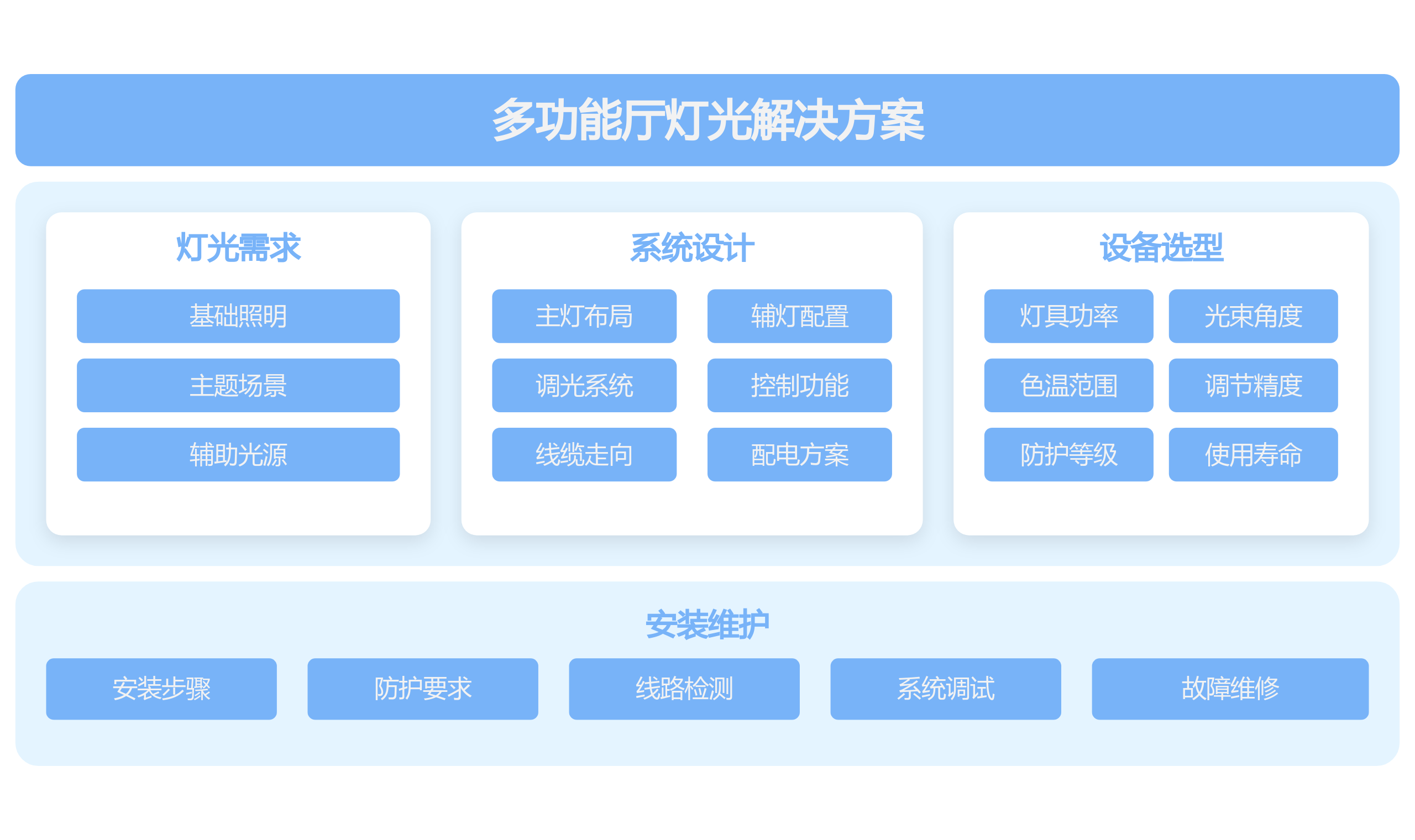 多功能厅灯光解决方案

灯光需求

基础照明

主题场景

辅助光源

系统设计

主灯布局

辅灯配置

调光系统

控制功能

线缆走向

配电方案

设备选型

灯具功率

光束角度

色温范围

调节精度

防护等级

使用寿命

安装维护

安装步骤

防护要求

线路检测

系统调试

故障维修